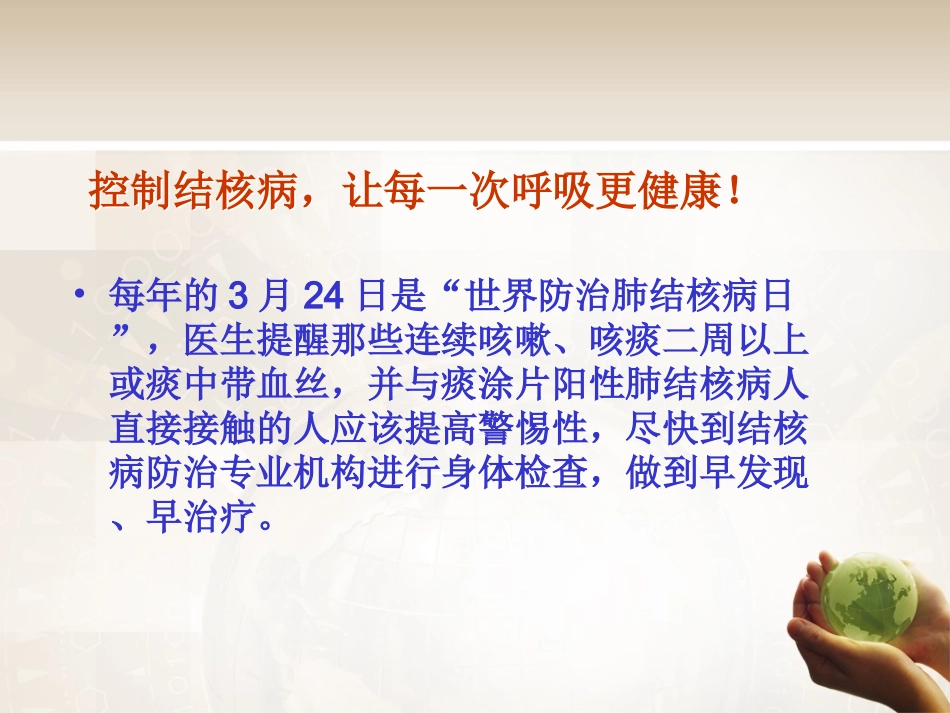 控制结核病，让每一次呼吸更健康！

• 每年的 3 月 24 日是“世界防治肺结核病日”，医生提醒那些连续咳嗽、咳痰二周以上或痰中带血丝，并与痰涂片阳性肺结核病人直接接触的人应该提高警惕性，尽快到结核病防治专业机构进行身体检查，做到早发现、早治疗。